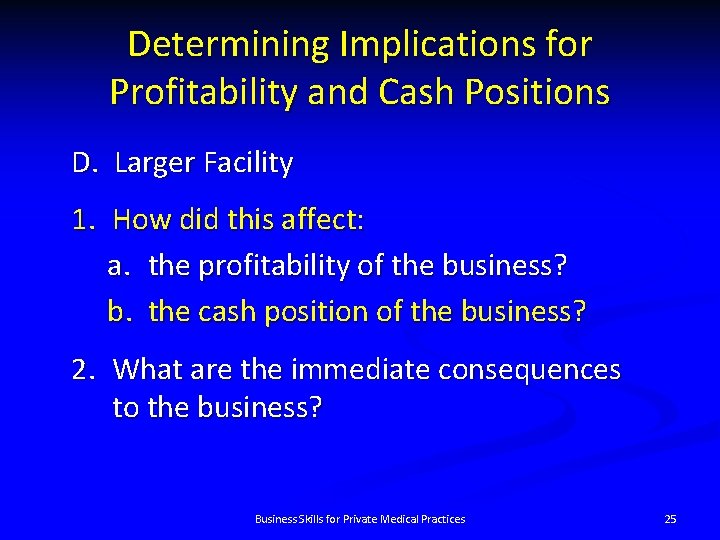 Determining Implications for Profitability and Cash Positions

D. Larger Facility

1. How did this affect:

a. the profitability of the business?

b. the cash position of the business?

2. What are the immediate consequences to the business?

Business Skills for Private Medical Practices

25